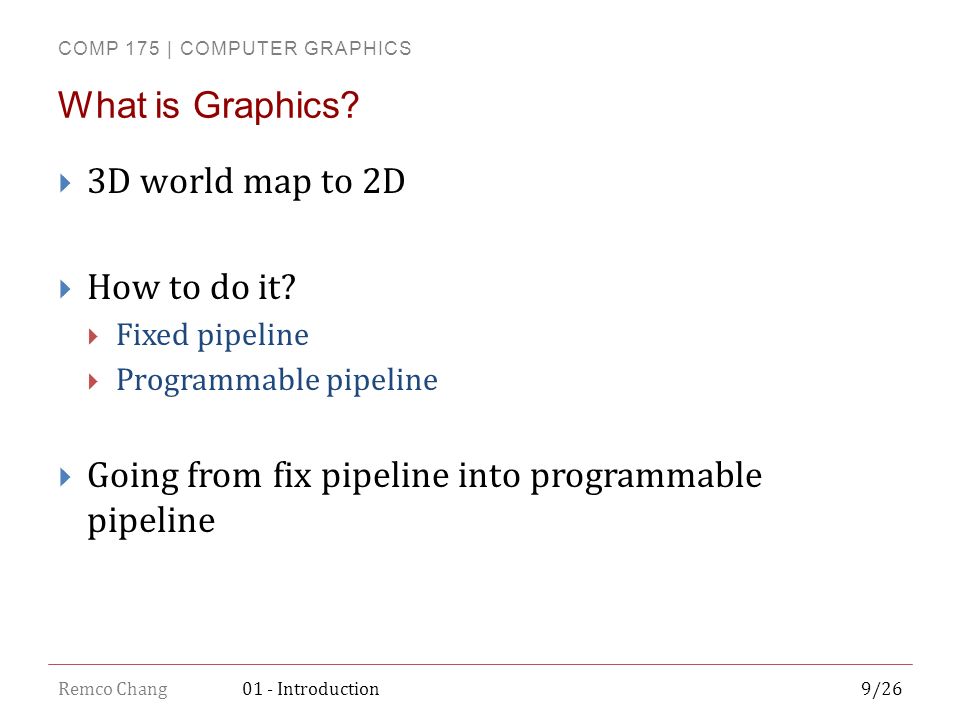 COMP 175 | COMPUTER GRAPHICS

What is Graphics?

3D world map to 2D

How to do it?

Fixed pipeline

Programmable pipeline

Going from fix pipeline into programmable pipeline

Remco Chang

01 - Introduction

9/26